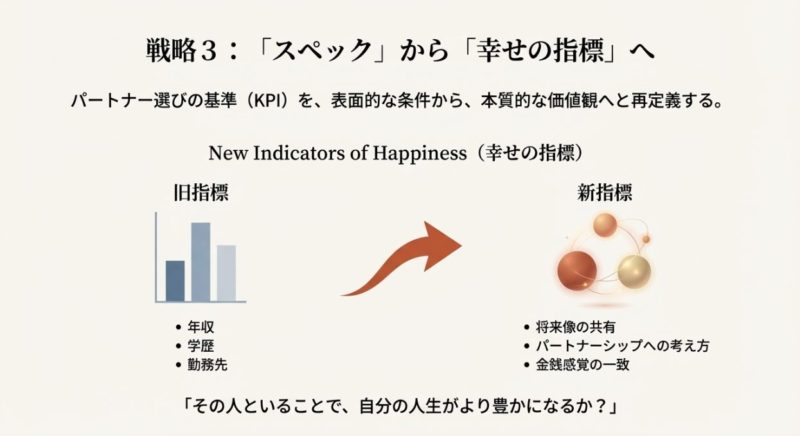 戦略３：「スペック」から「幸せの指標」へ

パートナー選びの基準（KPI）を、表面的な条件から、本質的な価値観へと再定義する。

New Indicators of Happiness（幸せの指標）

旧指標

• 年収
• 学歴
• 勤務先

新指標

• 将来像の共有
• パートナーシップへの考え方
• 金銭感覚の一致

「その人といることで、自分の人生がより豊かになるか？」